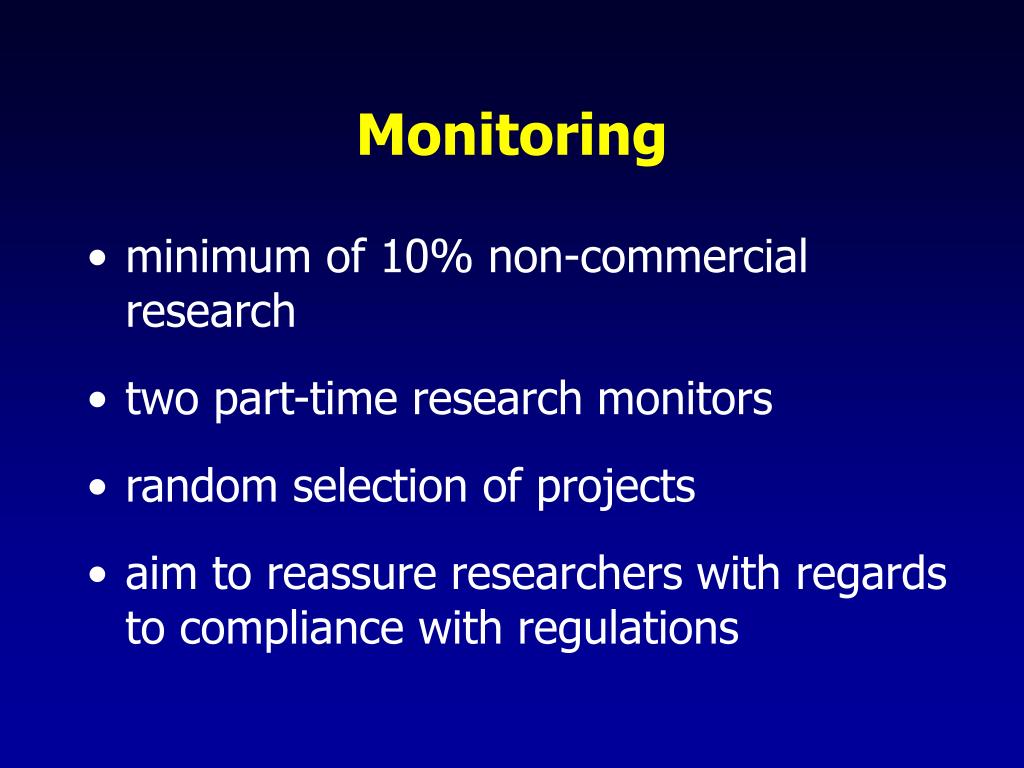 Monitoring

• minimum of 10% non-commercial research

• two part-time research monitors

• random selection of projects

• aim to reassure researchers with regards to compliance with regulations